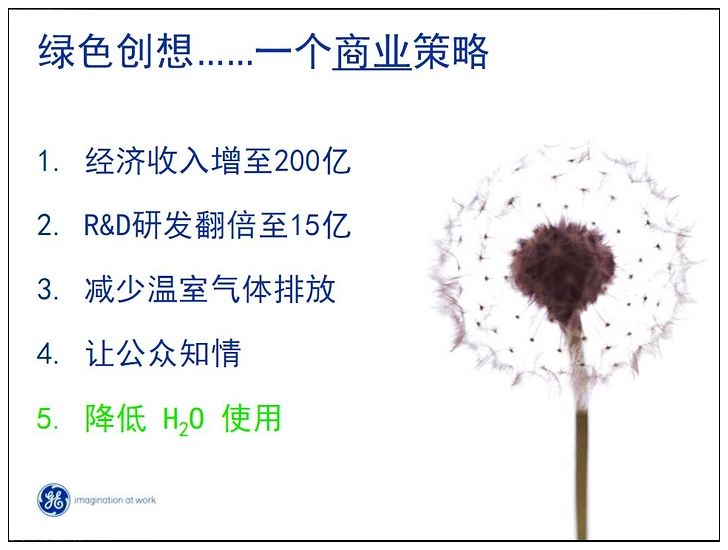 绿色创想……一个商业策略

1. 经济收入增至200亿

2. R&D研发翻倍至15亿

3. 减少温室气体排放

4. 让公众知情

5. 降低 $H_2O$ 使用

GE imagination at work